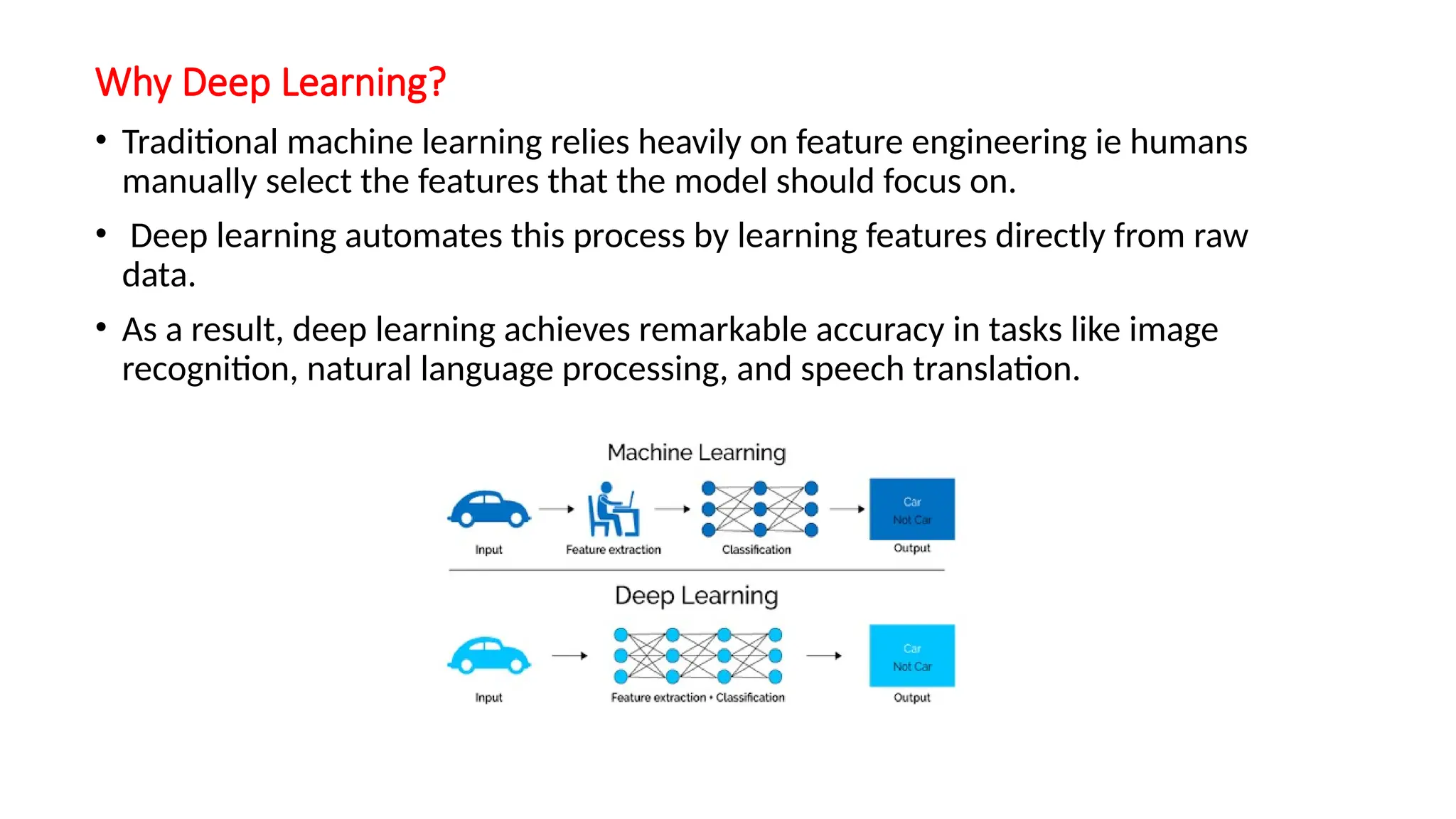 Why Deep Learning?

• Traditional machine learning relies heavily on feature engineering ie humans manually select the features that the model should focus on.

• Deep learning automates this process by learning features directly from raw data.

• As a result, deep learning achieves remarkable accuracy in tasks like image recognition, natural language processing, and speech translation.

Machine Learning

Input

Feature extraction

Classification

Car
Not Car

Output

Deep Learning

Input

Feature extraction + Classification

Car
Not Car

Output